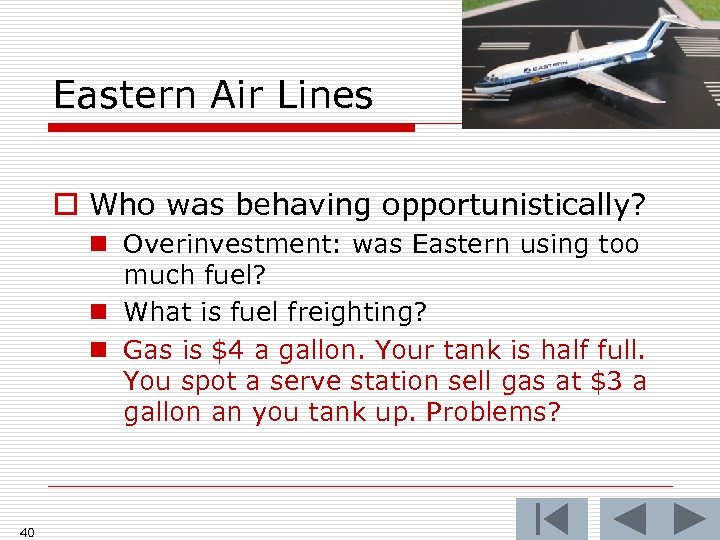 EASTERN

Eastern Air Lines

Who was behaving opportunistically?

Overinvestment: was Eastern using too much fuel?

What is fuel freighting?

Gas is \$4 a gallon. Your tank is half full. You spot a serve station sell gas at \$3 a gallon an you tank up. Problems?

40